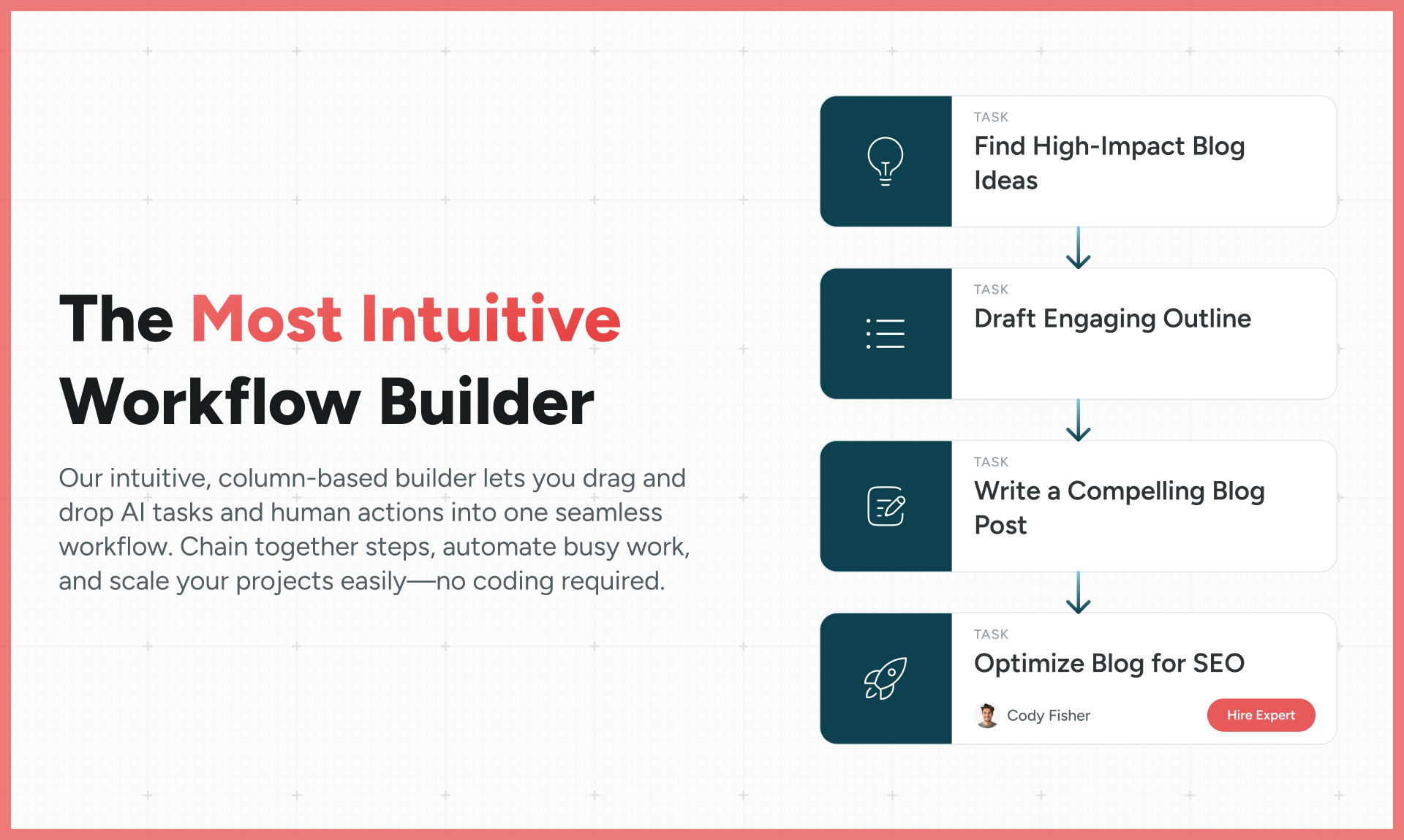 The Most Intuitive Workflow Builder

Our intuitive, column-based builder lets you drag and drop AI tasks and human actions into one seamless workflow. Chain together steps, automate busy work, and scale your projects easily—no coding required.

TASK
Find High-Impact Blog Ideas

TASK
Draft Engaging Outline

TASK
Write a Compelling Blog Post

TASK
Optimize Blog for SEO

Cody Fisher

Hire Expert